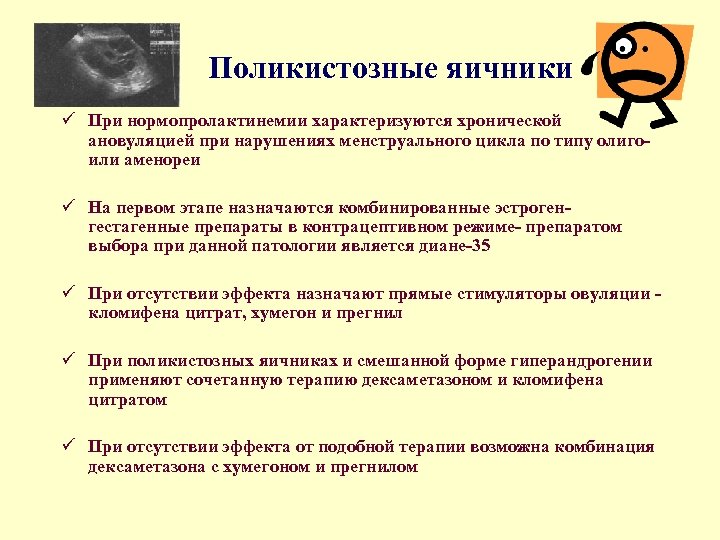 Поликистозные яичники

✓ При нормопролактинемии характеризуются хронической ановуляцией при нарушениях менструального цикла по типу олиго- или аменореи

✓ На первом этапе назначаются комбинированные эстроген-гестагенные препараты в контрацептивном режиме- препаратом выбора при данной патологии является диане-35

✓ При отсутствии эффекта назначают прямые стимуляторы овуляции - кломифена цитрат, хумегон и прегнил

✓ При поликистозных яичниках и смешанной форме гиперандрогении применяют сочетанную терапию дексаметазоном и кломифена цитратом

✓ При отсутствии эффекта от подобной терапии возможна комбинация дексаметазона с хумегоном и прегнилом